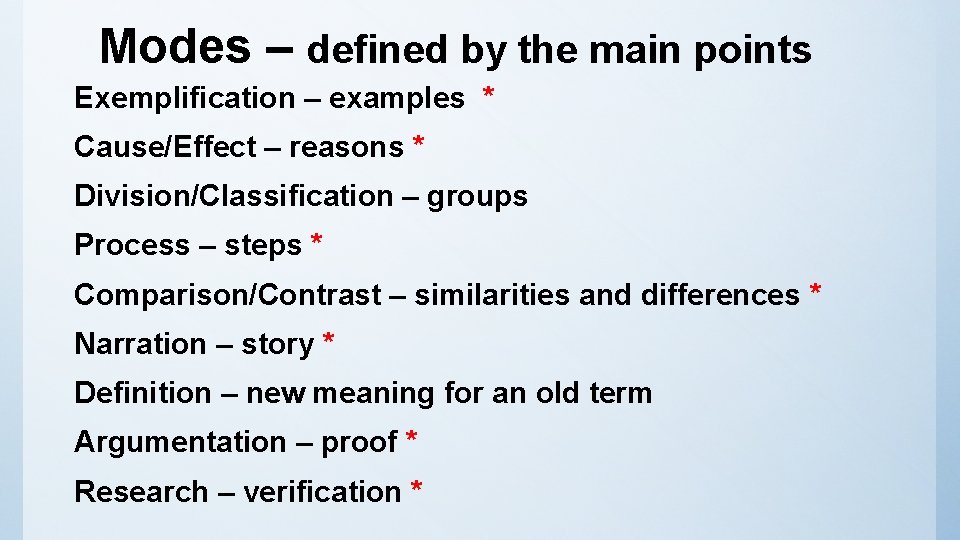 Modes – defined by the main points

Exemplification – examples *

Cause/Effect – reasons *

Division/Classification – groups

Process – steps *

Comparison/Contrast – similarities and differences *

Narration – story *

Definition – new meaning for an old term

Argumentation – proof *

Research – verification *